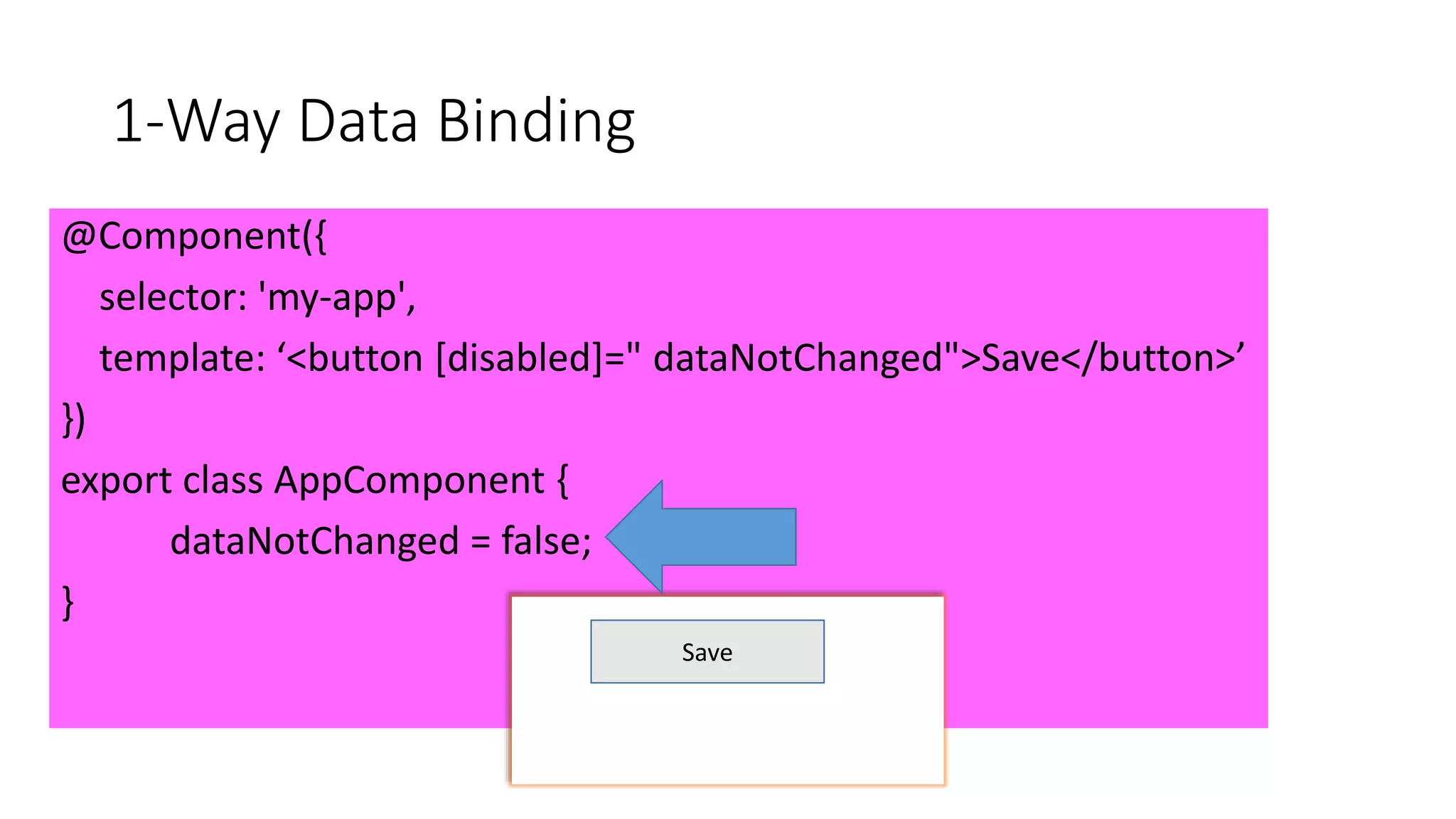 1-Way Data Binding

@Component({
selector: 'my-app',
template: ‘<button [disabled]=" dataNotChanged">Save</button>’
})
export class AppComponent {
dataNotChanged = false;
}

Save